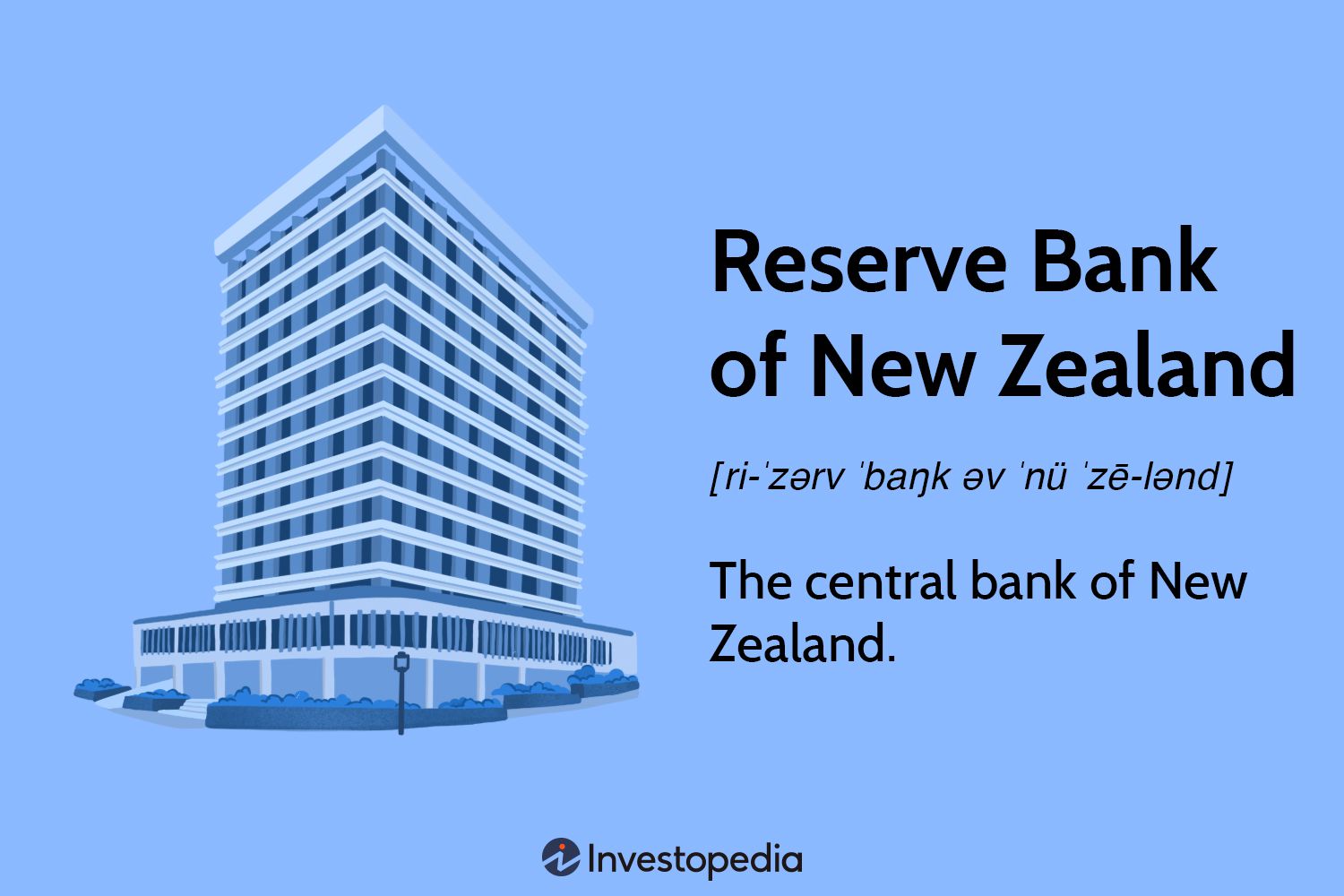 Reserve Bank of New Zealand

[ri-ˈzərv ˈbaŋk əv ˈnü ˈzē-lənd]

The central bank of New Zealand.

Investopedia